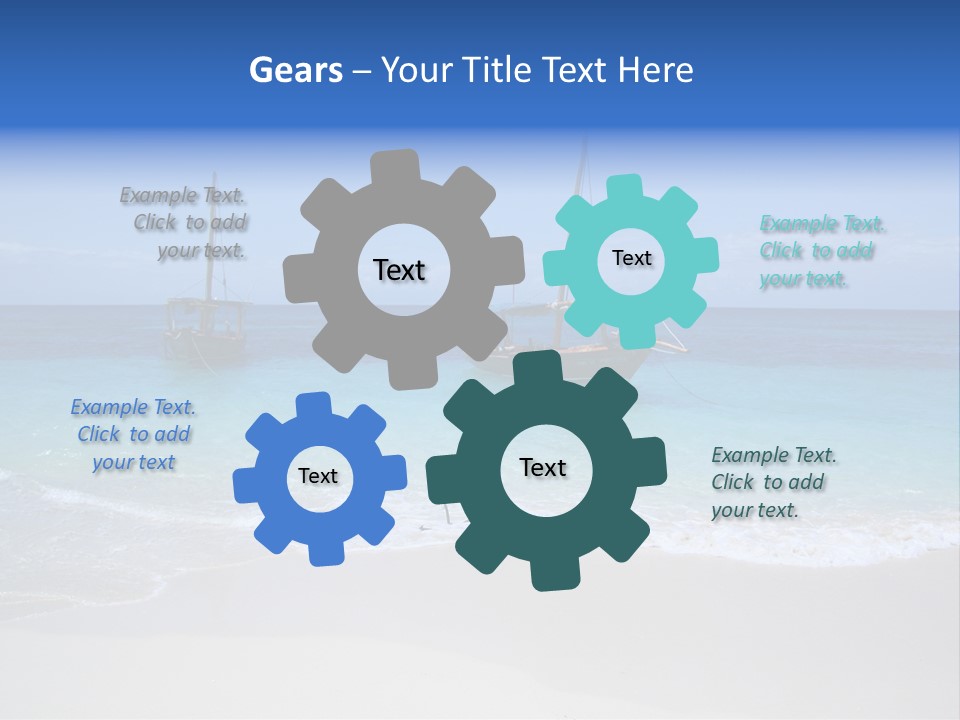 Gears – Your Title Text Here

Example Text. Click to add your text.

Text

Text

Example Text. Click to add your text.

Example Text. Click to add your text

Text

Text

Example Text. Click to add your text.